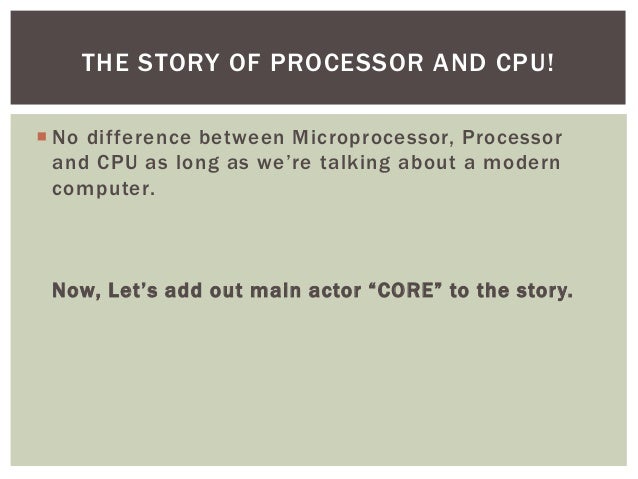 THE STORY OF PROCESSOR AND CPU!

No difference between Microprocessor, Processor and CPU as long as we're talking about a modern computer.

Now, Let's add out main actor "CORE" to the story.